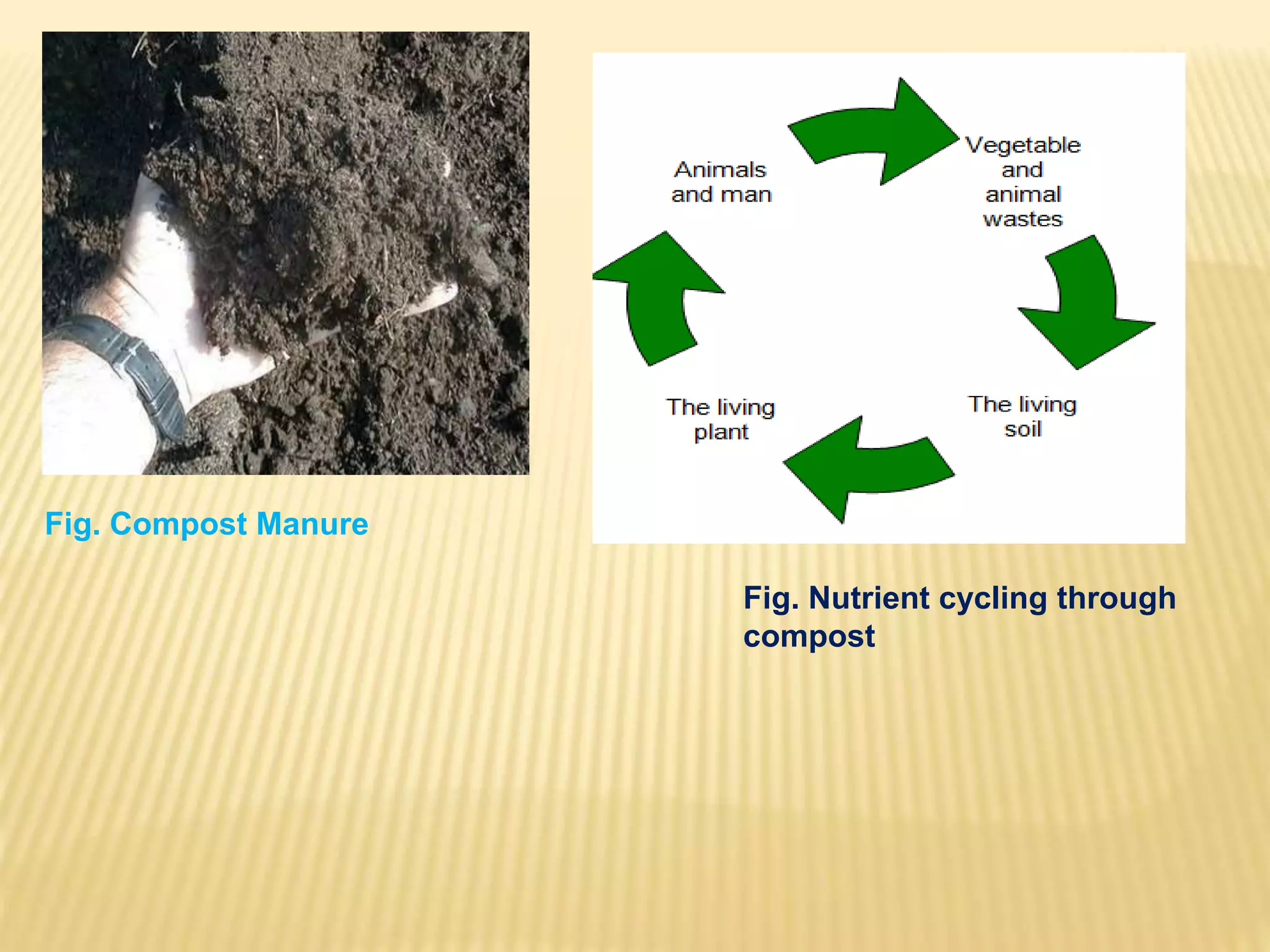 Fig. Compost Manure

Animals and man

Vegetable and animal wastes

The living soil

The living plant

Fig. Nutrient cycling through compost